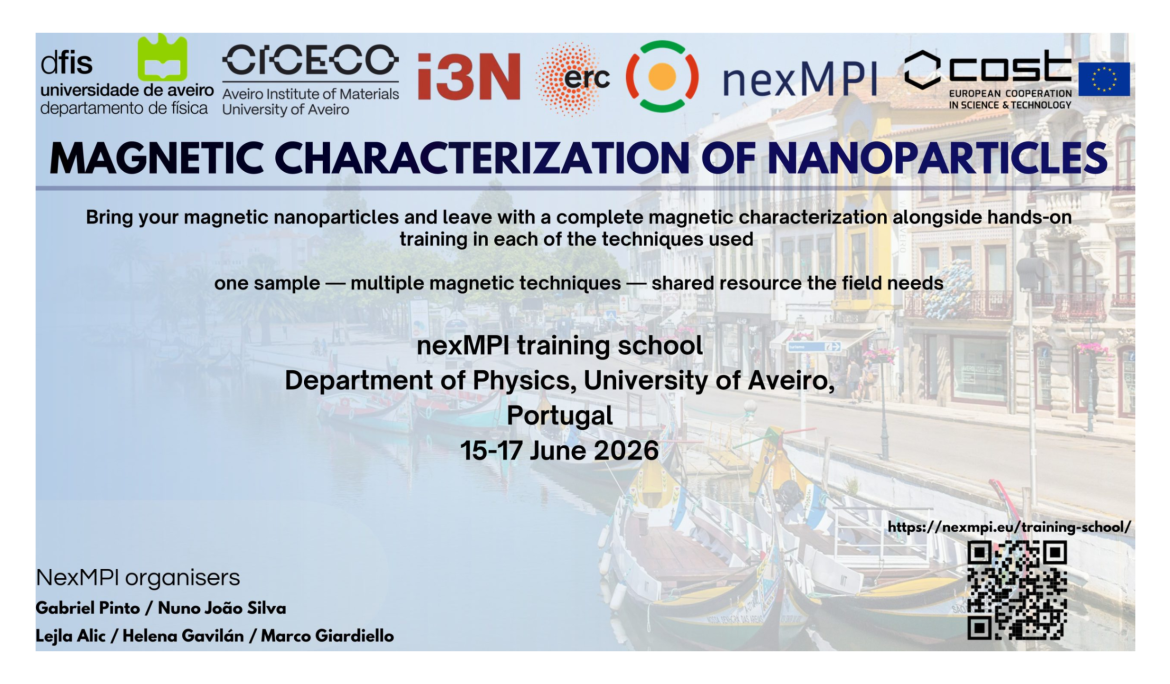 dfis
universidade de aveiro
departamento de física

CICECO
Aveiro Institute of Materials
University of Aveiro

i3N

erc

nexMPI

cost
EUROPEAN COOPERATION IN SCIENCE & TECHNOLOGY

MAGNETIC CHARACTERIZATION OF NANOPARTICLES

Bring your magnetic nanoparticles and leave with a complete magnetic characterization alongside hands-on training in each of the techniques used

one sample — multiple magnetic techniques — shared resource the field needs

nexMPI training school
Department of Physics, University of Aveiro, Portugal
15-17 June 2026

https://nexmpi.eu/training-school/

NexMPI organisers
Gabriel Pinto / Nuno João Silva
Lejla Alic / Helena Gavilán / Marco Giardiello